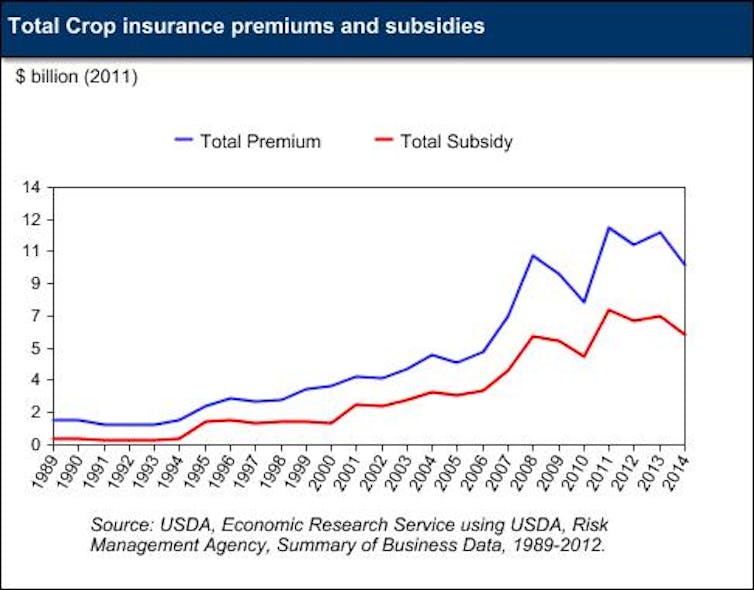 Total Crop insurance premiums and subsidies

$ billion (2011)

Total Premium
Total Subsidy

14
12
11
9
7
5
4
2
0

1989
1990
1991
1992
1993
1994
1995
1996
1997
1998
1999
2000
2001
2002
2003
2004
2005
2006
2007
2008
2009
2010
2011
2012
2013
2014

Source: USDA, Economic Research Service using USDA, Risk Management Agency, Summary of Business Data, 1989-2012.